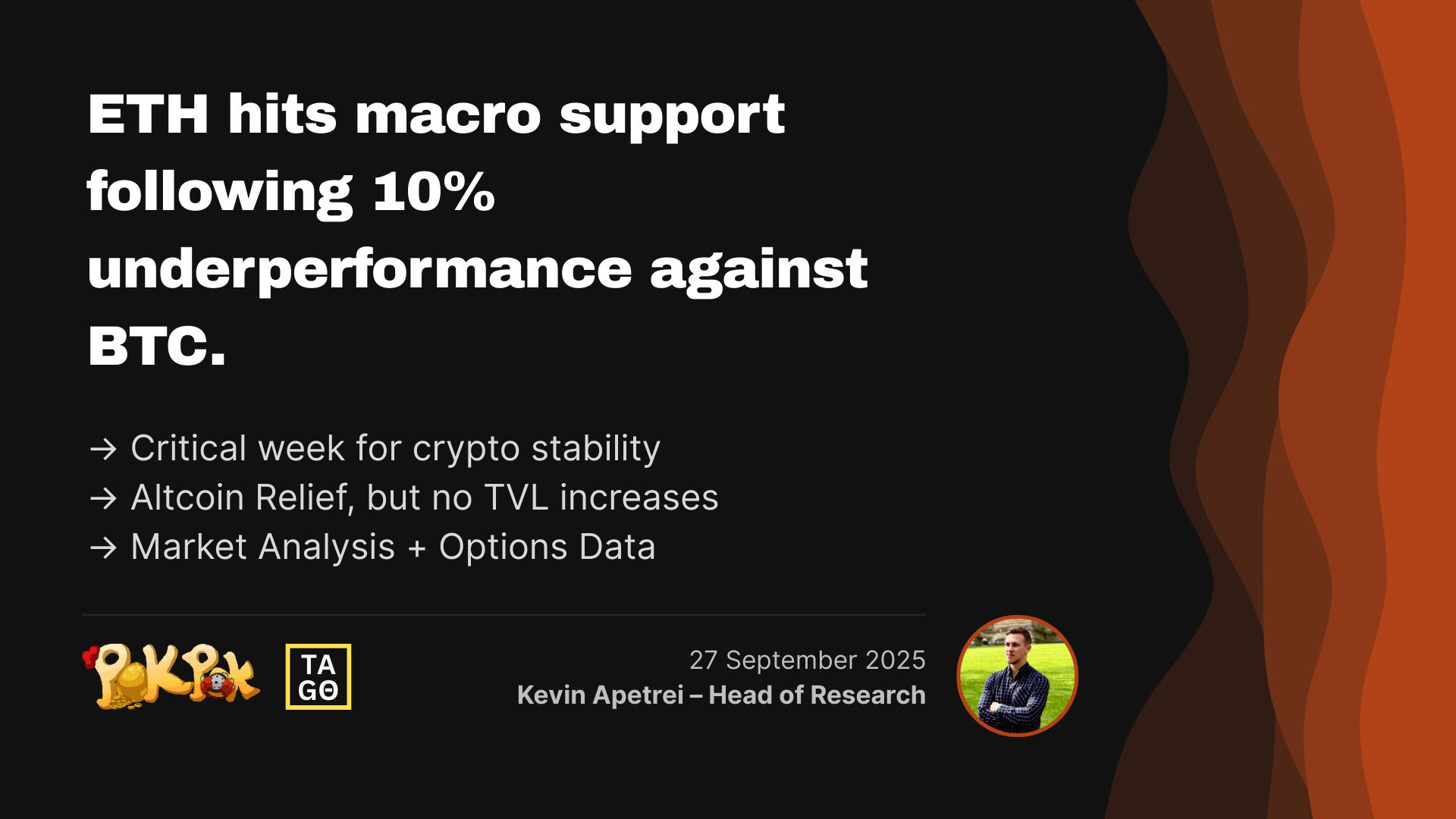 ETH hits macro support following 10% underperformance against BTC.

→ Critical week for crypto stability
→ Altcoin Relief, but no TVL increases
→ Market Analysis + Options Data

PokPok

TA
GΘ

27 September 2025
Kevin Apetrei – Head of Research